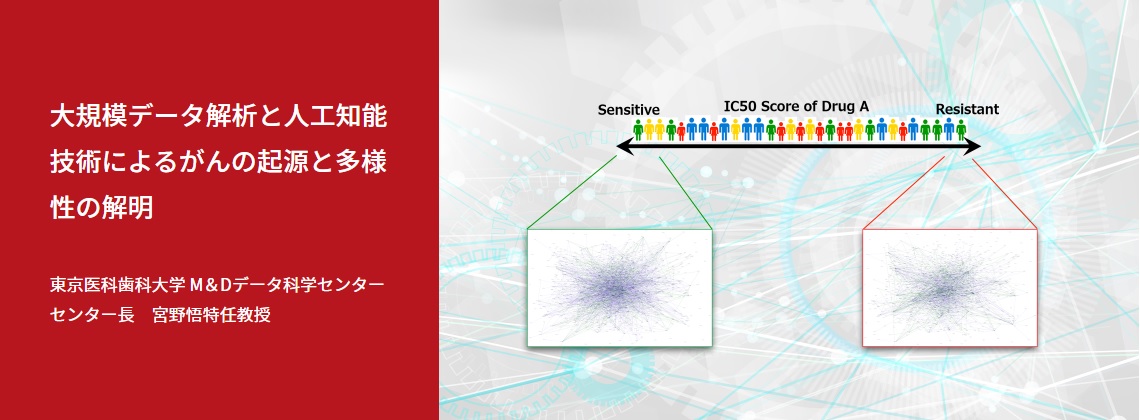 大規模データ解析と人工知能技術によるがんの起源と多様性の解明

東京医科歯科大学 M&Dデータ科学センター センター長　宮野悟特任教授

Sensitive

IC50 Score of Drug A

Resistant